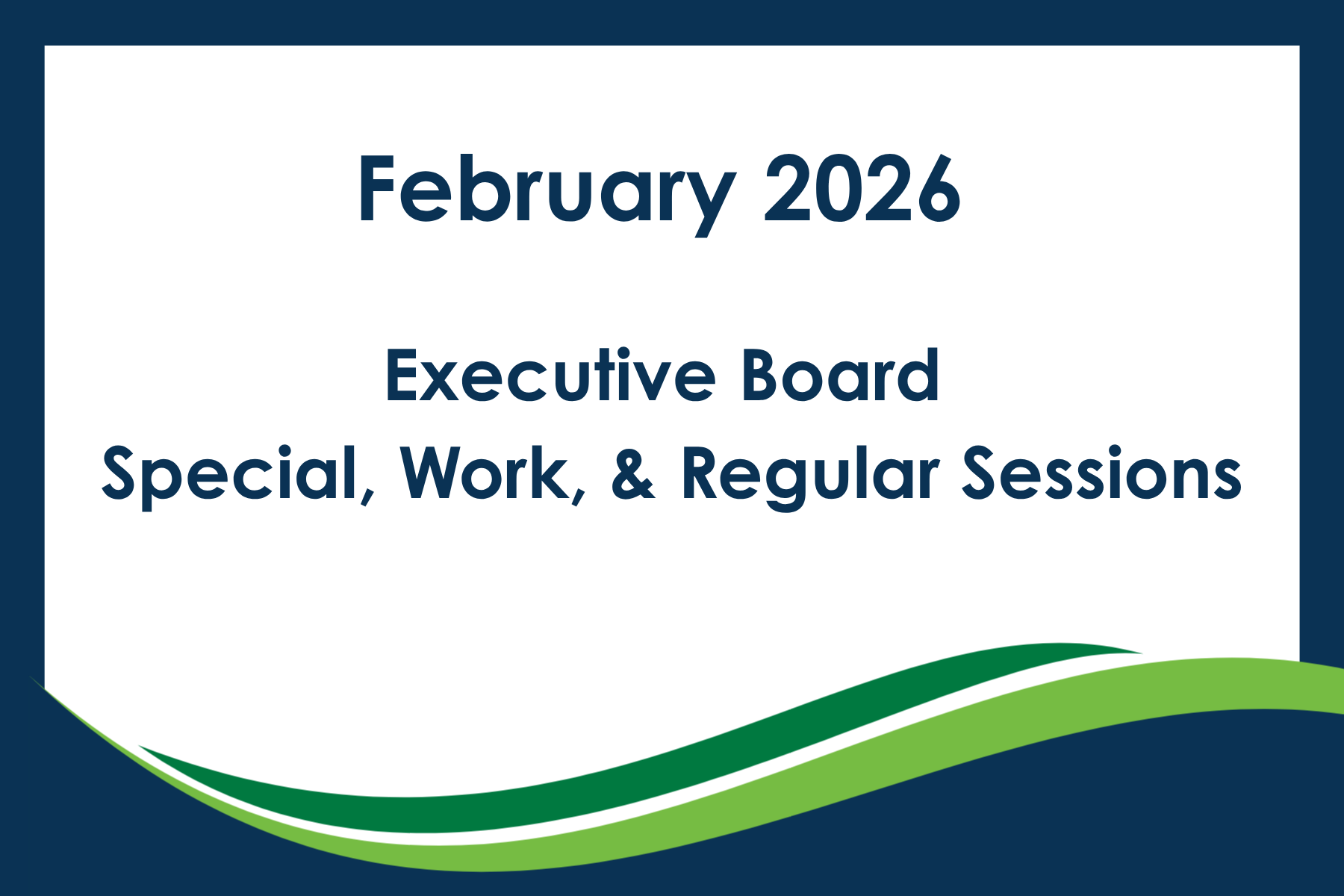 February 2026

Executive Board
Special, Work, & Regular Sessions